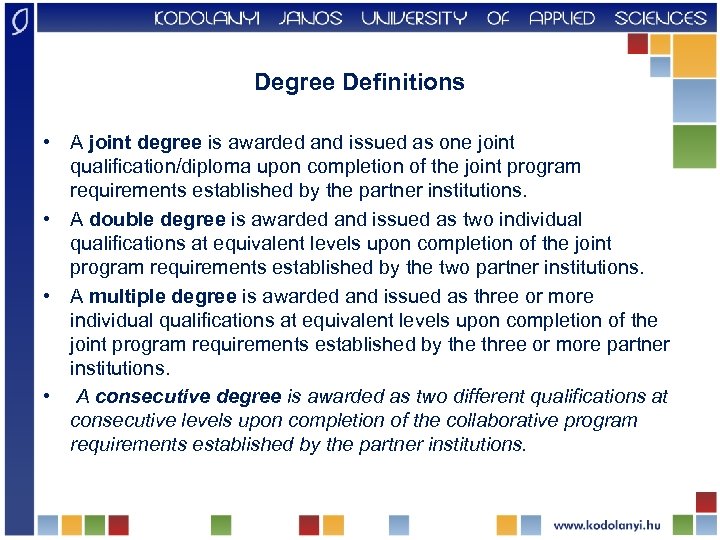 KODOLANYI JANOS UNIVERSITY OF APPLIED SCIENCES

Degree Definitions

• A joint degree is awarded and issued as one joint qualification/diploma upon completion of the joint program requirements established by the partner institutions.

• A double degree is awarded and issued as two individual qualifications at equivalent levels upon completion of the joint program requirements established by the two partner institutions.

• A multiple degree is awarded and issued as three or more individual qualifications at equivalent levels upon completion of the joint program requirements established by the three or more partner institutions.

• A consecutive degree is awarded as two different qualifications at consecutive levels upon completion of the collaborative program requirements established by the partner institutions.

www.kodolanyi.hu